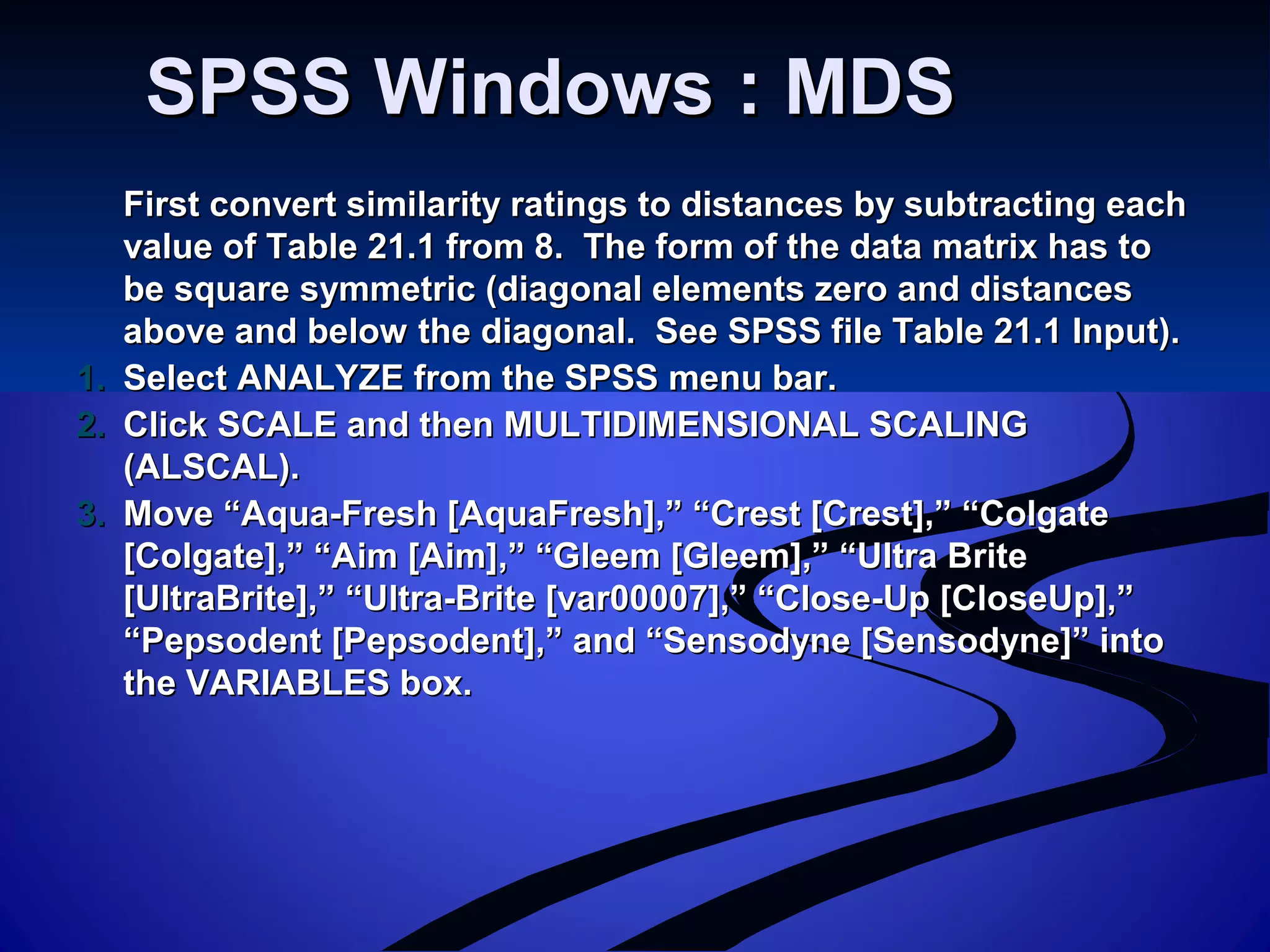 SPSS Windows : MDS

First convert similarity ratings to distances by subtracting each value of Table 21.1 from 8. The form of the data matrix has to be square symmetric (diagonal elements zero and distances above and below the diagonal. See SPSS file Table 21.1 Input).

1. Select ANALYZE from the SPSS menu bar.
2. Click SCALE and then MULTIDIMENSIONAL SCALING (ALSCAL).
3. Move “Aqua-Fresh [AquaFresh],” “Crest [Crest],” “Colgate [Colgate],” “Aim [Aim],” “Gleem [Gleem],” “Ultra Brite [UltraBrite],” “Ultra-Brite [var00007],” “Close-Up [CloseUp],” “Pepsodent [Pepsodent],” and “Sensodyne [Sensodyne]” into the VARIABLES box.